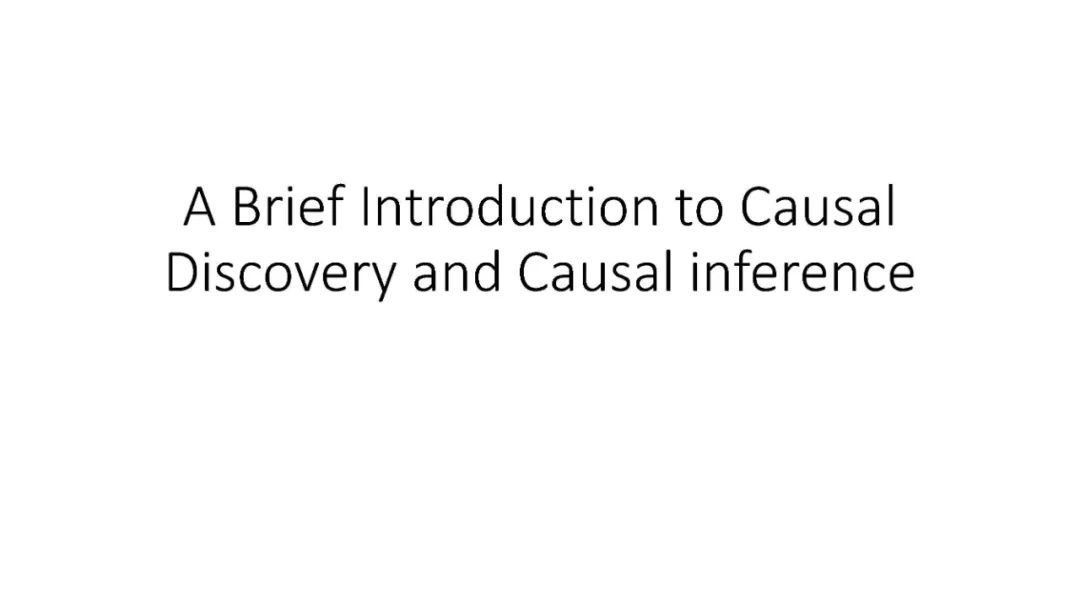 A Brief Introduction to Causal Discovery and Causal inference